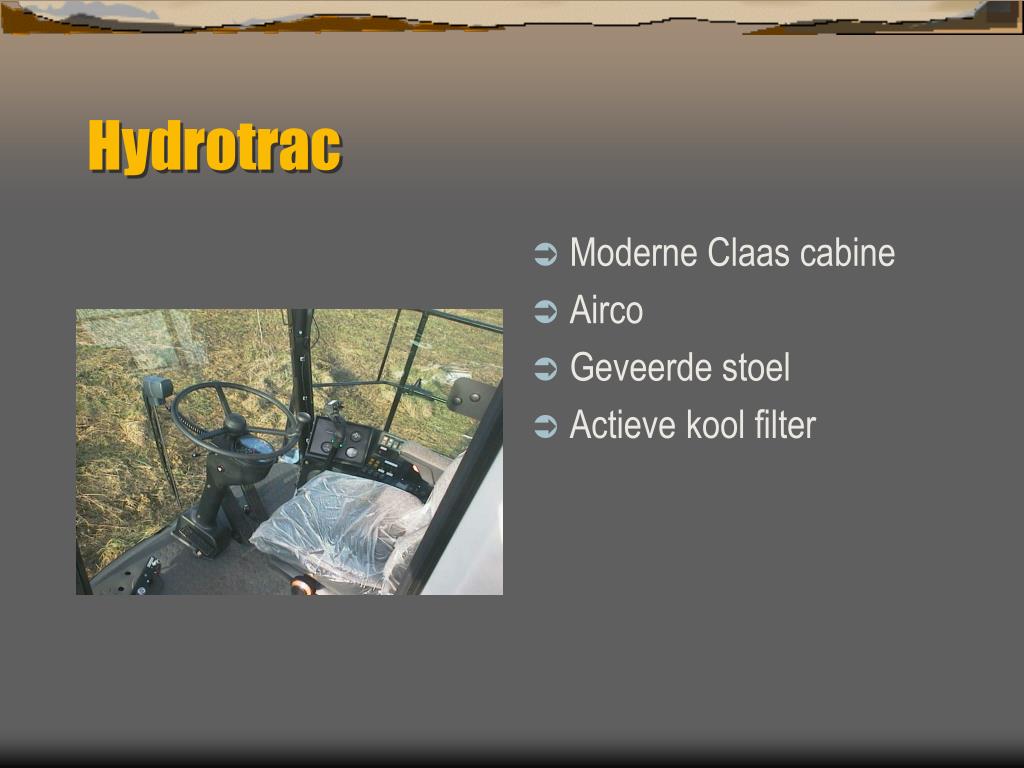 Hydrotrac

Moderne Claas cabine
Airco
Geveerde stoel
Actieve kool filter